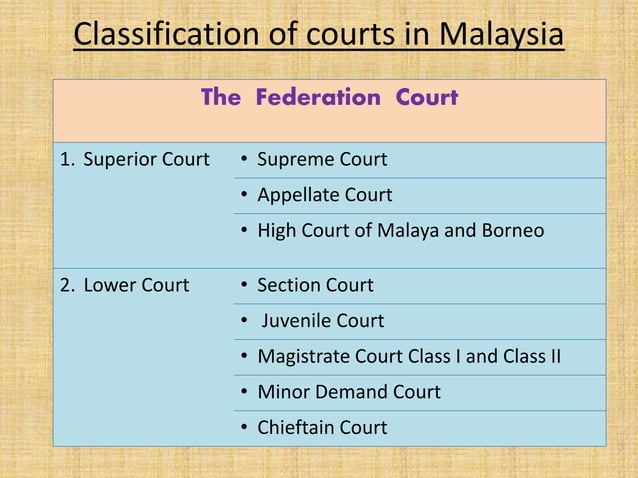 Classification of courts in Malaysia

| The Federation Court | |
|---|---|
| 1. Superior Court | • Supreme Court |
| | • Appellate Court |
| | • High Court of Malaya and Borneo |
| 2. Lower Court | • Section Court |
| | • Juvenile Court |
| | • Magistrate Court Class I and Class II |
| | • Minor Demand Court |
| | • Chieftain Court |